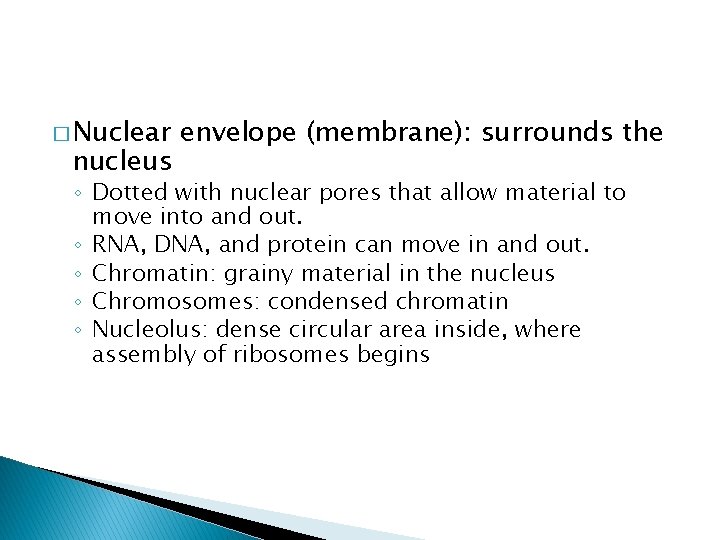 □ Nuclear envelope (membrane): surrounds the nucleus

◦ Dotted with nuclear pores that allow material to move into and out.
◦ RNA, DNA, and protein can move in and out.
◦ Chromatin: grainy material in the nucleus
◦ Chromosomes: condensed chromatin
◦ Nucleolus: dense circular area inside, where assembly of ribosomes begins